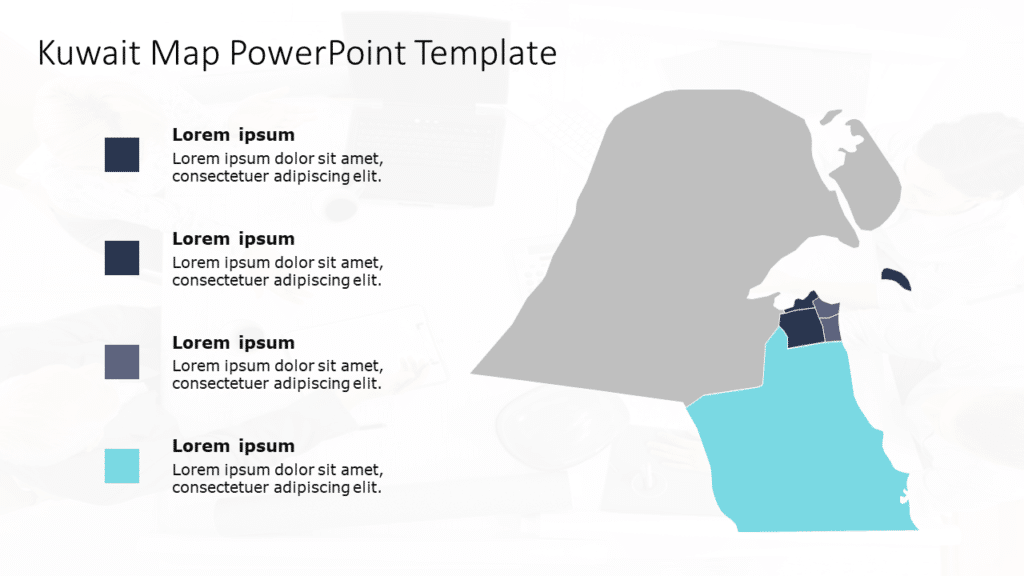 Kuwait Map PowerPoint Template

Lorem ipsum
Lorem ipsum dolor sit amet, consectetuer adipiscing elit.

Lorem ipsum
Lorem ipsum dolor sit amet, consectetuer adipiscing elit.

Lorem ipsum
Lorem ipsum dolor sit amet, consectetuer adipiscing elit.

Lorem ipsum
Lorem ipsum dolor sit amet, consectetuer adipiscing elit.